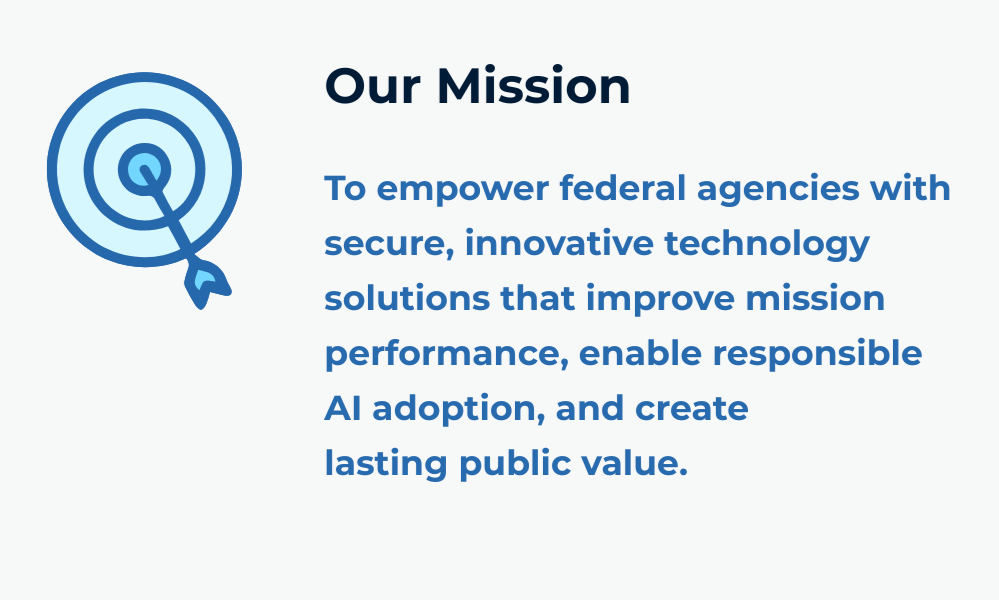 Our Mission

To empower federal agencies with secure, innovative technology solutions that improve mission performance, enable responsible AI adoption, and create lasting public value.